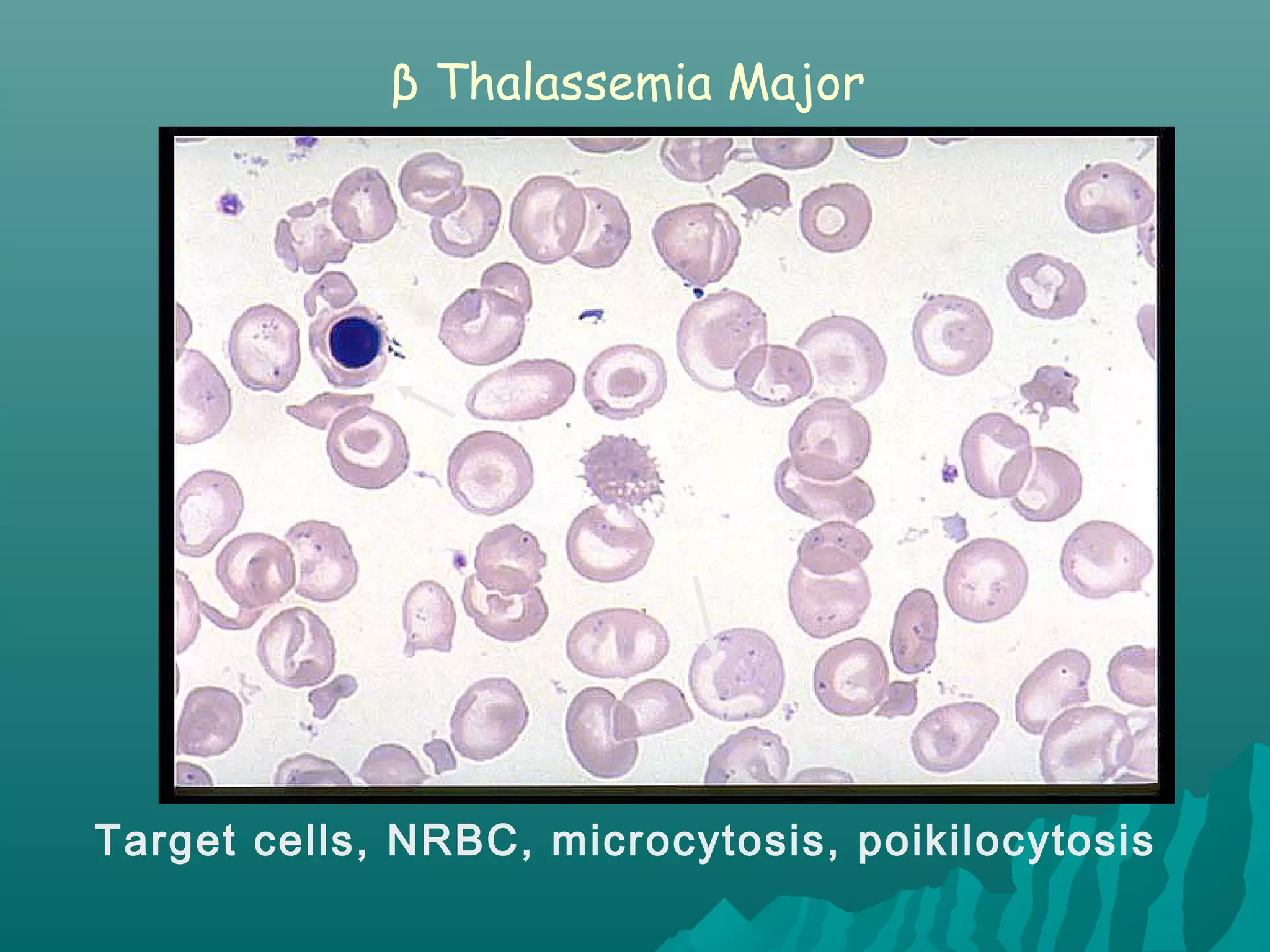 β Thalassemia Major

Target cells, NRBC, microcytosis, poikilocytosis